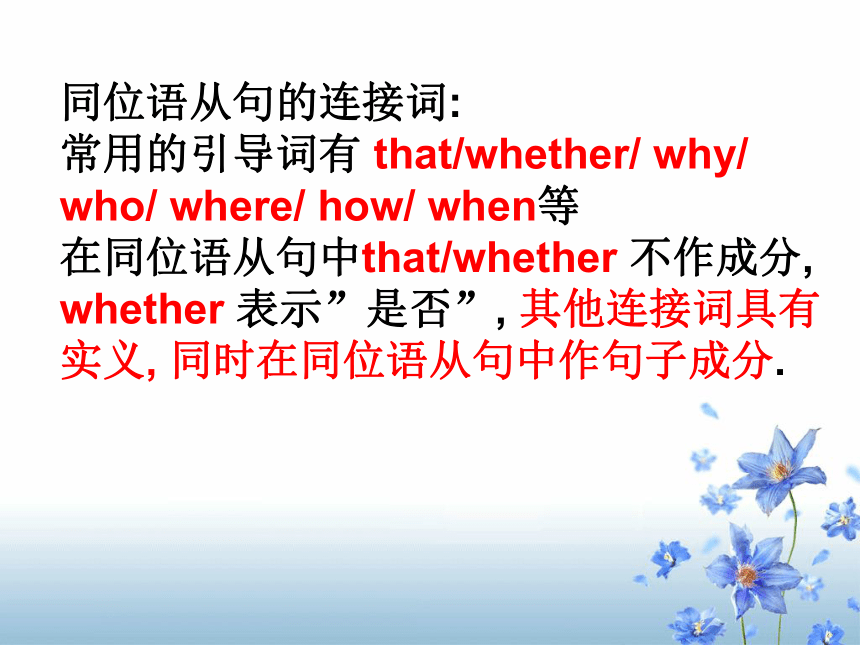 同位语从句的连接词:
常用的引导词有 that/whether/ why/ who/ where/ how/ when等
在同位语从句中that/whether 不作成分, whether 表示”是否”, 其他连接词具有实义, 同时在同位语从句中作句子成分.